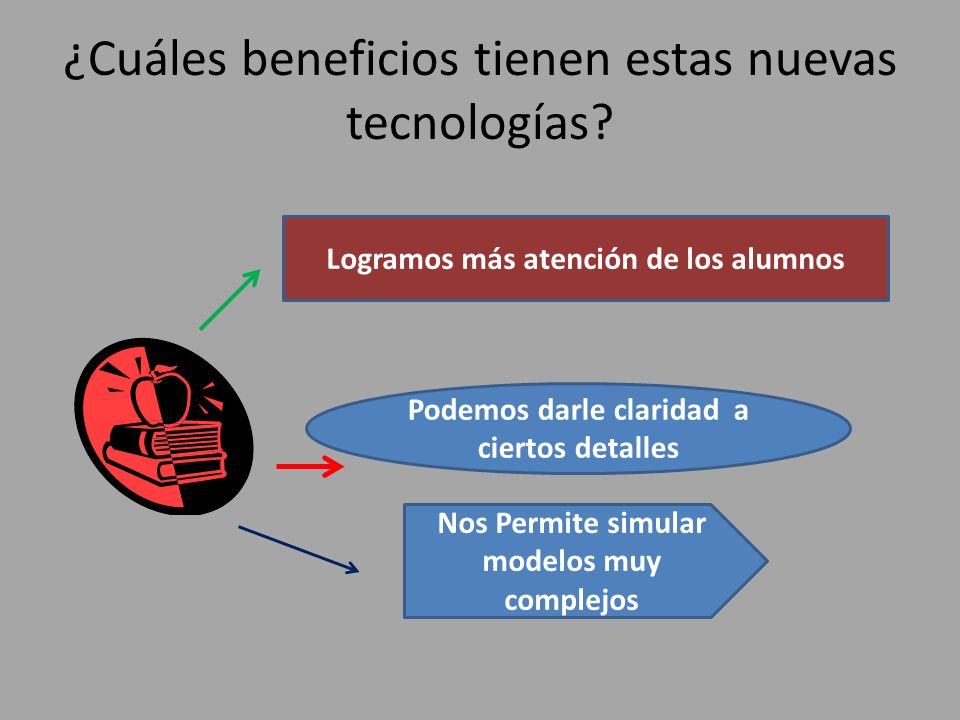 ¿Cuáles beneficios tienen estas nuevas tecnologías?

Logramos más atención de los alumnos

Podemos darle claridad a ciertos detalles

Nos Permite simular modelos muy complejos